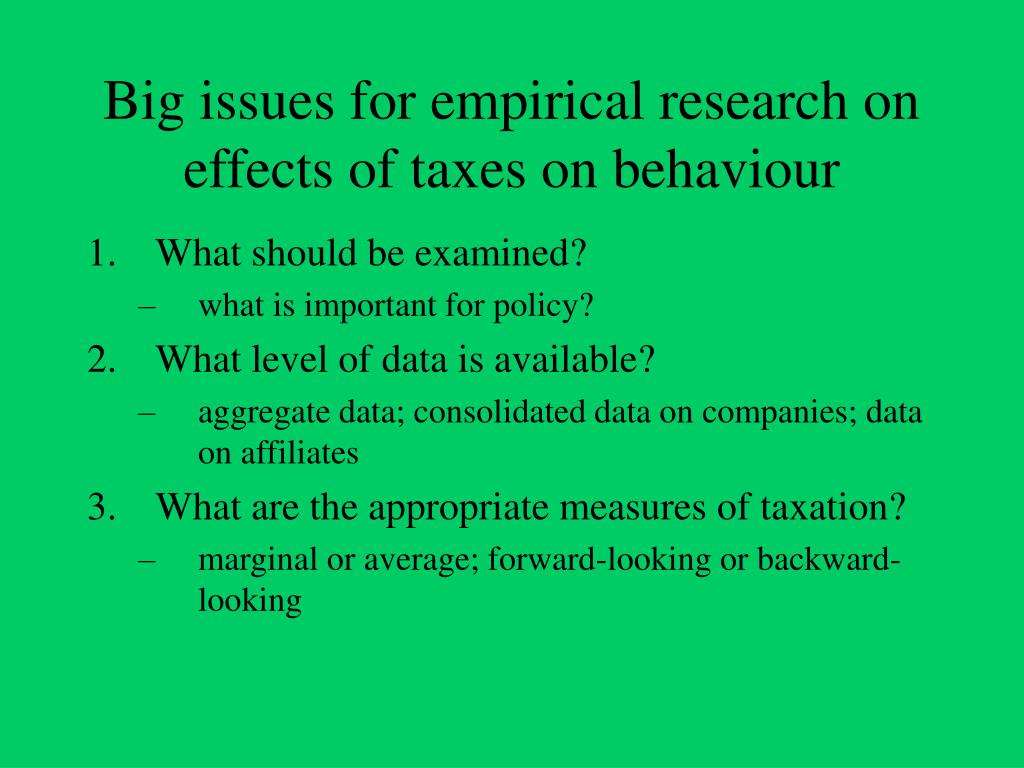 Big issues for empirical research on effects of taxes on behaviour

1. What should be examined?
– what is important for policy?
2. What level of data is available?
– aggregate data; consolidated data on companies; data on affiliates
3. What are the appropriate measures of taxation?
– marginal or average; forward-looking or backward-looking